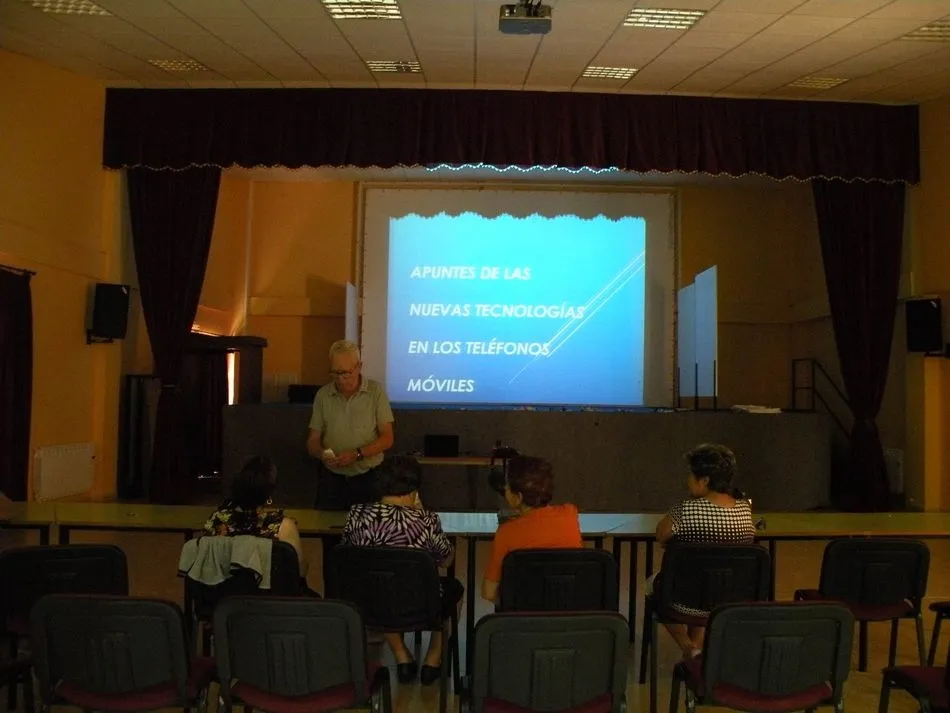 APUNTES DE LAS
NUEVAS TECNOLOGÍAS
EN LOS TELÉFONOS
MÓVILES